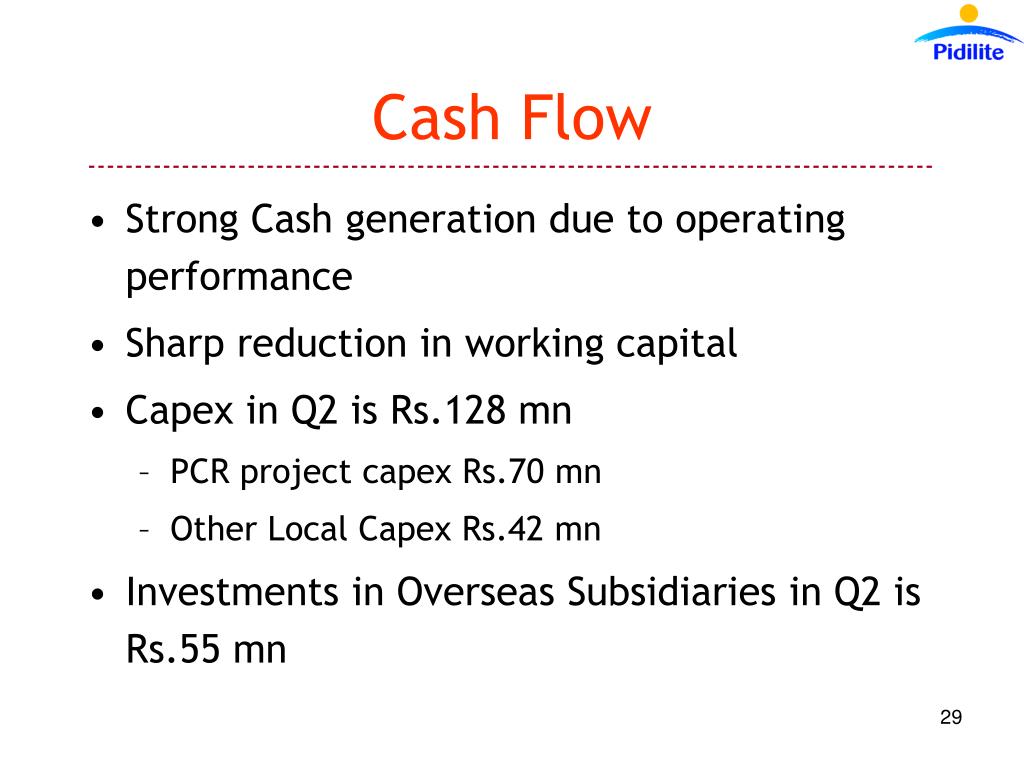 Pidilite

Cash Flow

• Strong Cash generation due to operating performance
• Sharp reduction in working capital
• Capex in Q2 is Rs.128 mn
– PCR project capex Rs.70 mn
– Other Local Capex Rs.42 mn
• Investments in Overseas Subsidiaries in Q2 is Rs.55 mn

29